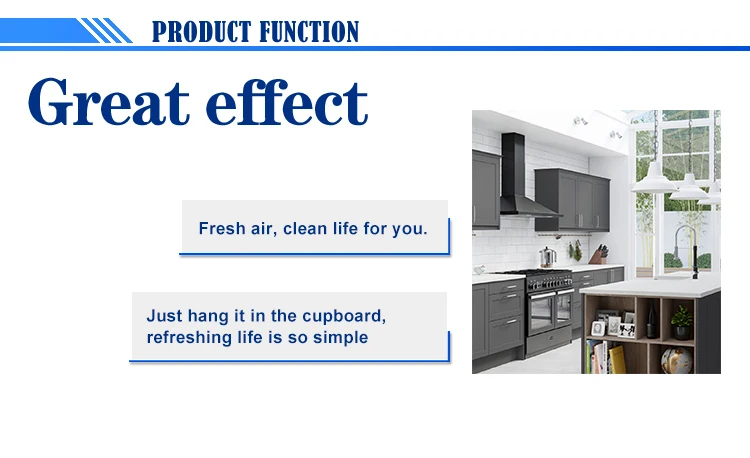 PRODUCT FUNCTION

Great effect

Fresh air, clean life for you.

Just hang it in the cupboard, refreshing life is so simple